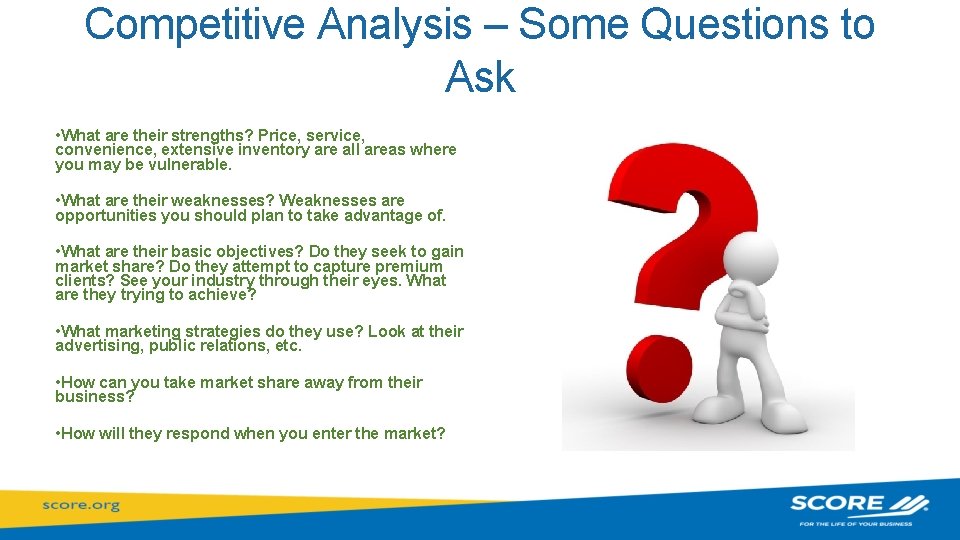 Competitive Analysis – Some Questions to Ask

•What are their strengths? Price, service, convenience, extensive inventory are all areas where you may be vulnerable.

•What are their weaknesses? Weaknesses are opportunities you should plan to take advantage of.

•What are their basic objectives? Do they seek to gain market share? Do they attempt to capture premium clients? See your industry through their eyes. What are they trying to achieve?

•What marketing strategies do they use? Look at their advertising, public relations, etc.

•How can you take market share away from their business?

•How will they respond when you enter the market?

score.org

SCORE

FOR THE LIFE OF YOUR BUSINESS